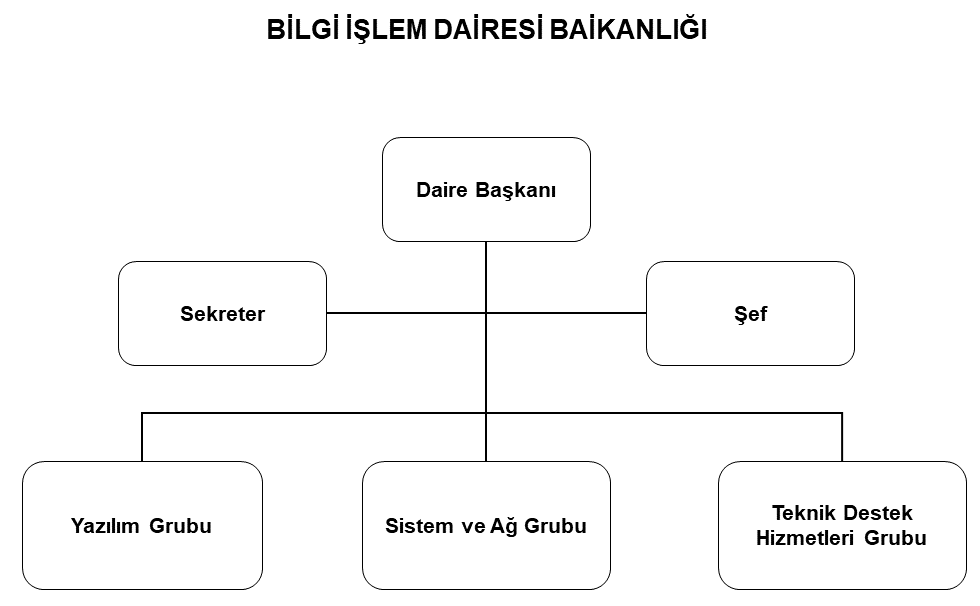 BİLGİ İŞLEM DAİRESİ BAİKANLIĞI

Daire Başkanı

Sekreter

Şef

Yazılım Grubu

Sistem ve Ağ Grubu

Teknik Destek Hizmetleri Grubu